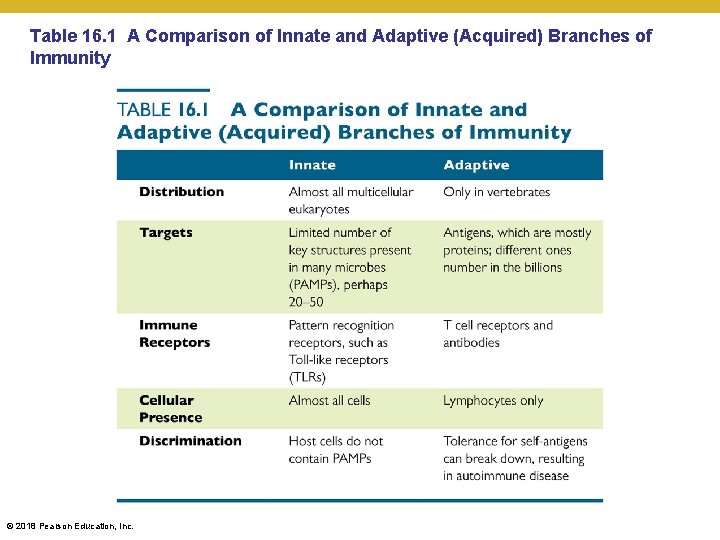 Table 16.1 A Comparison of Innate and Adaptive (Acquired) Branches of Immunity

TABLE 16.1 A Comparison of Innate and Adaptive (Acquired) Branches of Immunity

| | Innate | Adaptive |
|---|---|---|
| Distribution | Almost all multicellular eukaryotes | Only in vertebrates |
| Targets | Limited number of key structures present in many microbes (PAMPs), perhaps 20–50 | Antigens, which are mostly proteins; different ones number in the billions |
| Immune Receptors | Pattern recognition receptors, such as Toll-like receptors (TLRs) | T cell receptors and antibodies |
| Cellular Presence | Almost all cells | Lymphocytes only |
| Discrimination | Host cells do not contain PAMPs | Tolerance for self-antigens can break down, resulting in autoimmune disease |

© 2018 Pearson Education, Inc.